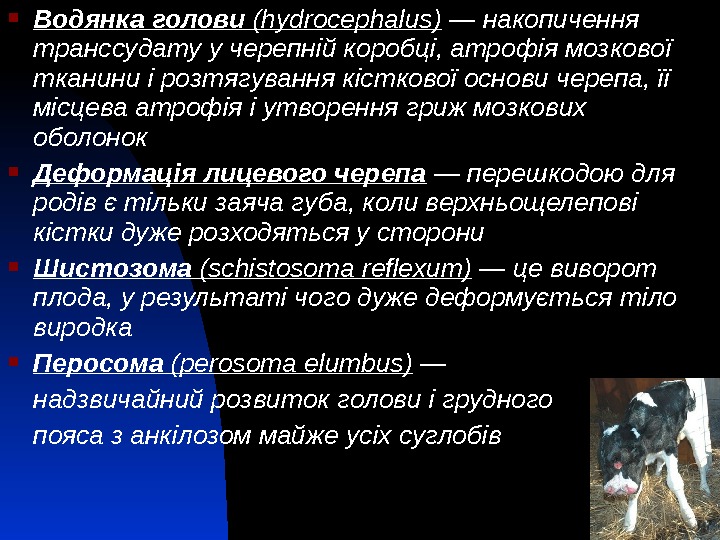 Водянка голови (hydrocephalus) — накопичення транссудату у черепній коробці, атрофія мозкової тканини і розтягування кісткової основи черепа, її місцева атрофія і утворення гриж мозкових оболонок

Деформація лицевого черепа — перешкодою для родів є тільки заяча губа, коли верхньощелепові кістки дуже розходяться у сторони

Шистозома (schistosoma reflexum) — це виворот плода, у результаті чого дуже деформується тіло виродка

Перосома (perosoma elumbus) —

надзвичайний розвиток голови і грудного

пояса з анкілозом майже усіх суглобів